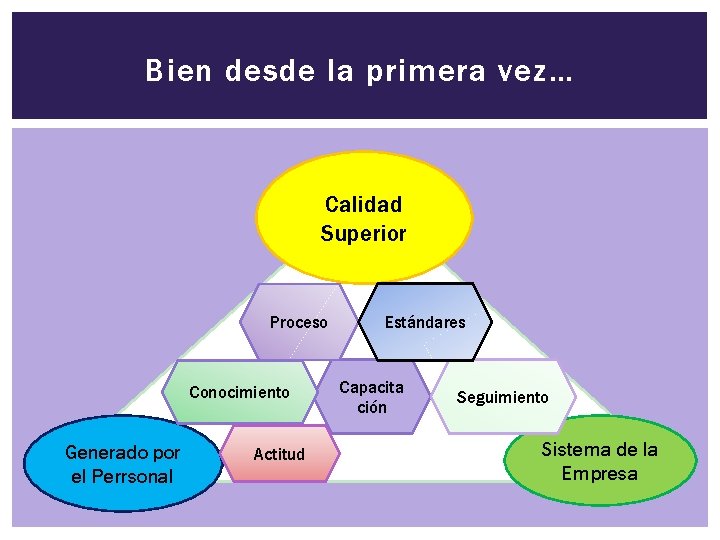 Bien desde la primera vez…

Calidad Superior

Proceso

Estándares

Conocimiento

Capacita ción

Seguimiento

Generado por el Perrsonal

Actitud

Sistema de la Empresa